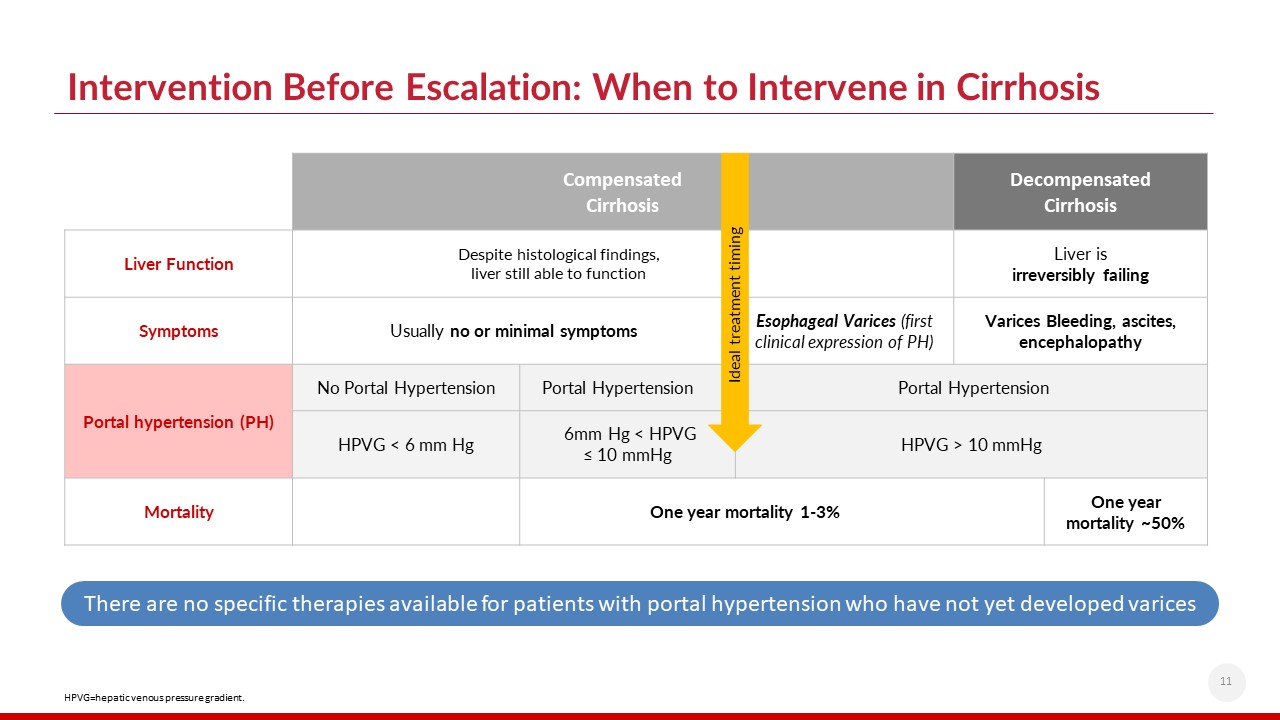 Intervention Before Escalation: When to Intervene in Cirrhosis

| | Compensated Cirrhosis | | | Decompensated Cirrhosis |
|---|---|---|---|---|
| Liver Function | Despite histological findings, liver still able to function | | | Liver is irreversibly failing |
| Symptoms | Usually no or minimal symptoms | | Esophageal Varices (first clinical expression of PH) | Varices Bleeding, ascites, encephalopathy |
| Portal hypertension (PH) | No Portal Hypertension | Portal Hypertension | Portal Hypertension | |
| | HPVG < 6 mm Hg | 6mm Hg < HPVG ≤ 10 mmHg | HPVG > 10 mmHg | |
| Mortality | | One year mortality 1-3% | | One year mortality ~50% |

Ideal treatment timing

There are no specific therapies available for patients with portal hypertension who have not yet developed varices

HPVG=hepatic venous pressure gradient.

11